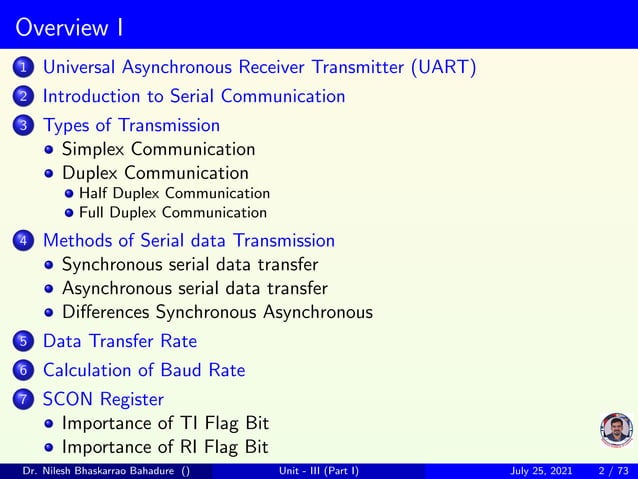 Overview I

1 Universal Asynchronous Receiver Transmitter (UART)

2 Introduction to Serial Communication

3 Types of Transmission
- Simplex Communication
- Duplex Communication
  - Half Duplex Communication
  - Full Duplex Communication

4 Methods of Serial data Transmission
- Synchronous serial data transfer
- Asynchronous serial data transfer
- Differences Synchronous Asynchronous

5 Data Transfer Rate

6 Calculation of Baud Rate

7 SCON Register
- Importance of TI Flag Bit
- Importance of RI Flag Bit

Dr. Nilesh Bhaskarrao Bahadure () Unit - III (Part I) July 25, 2021 2 / 73